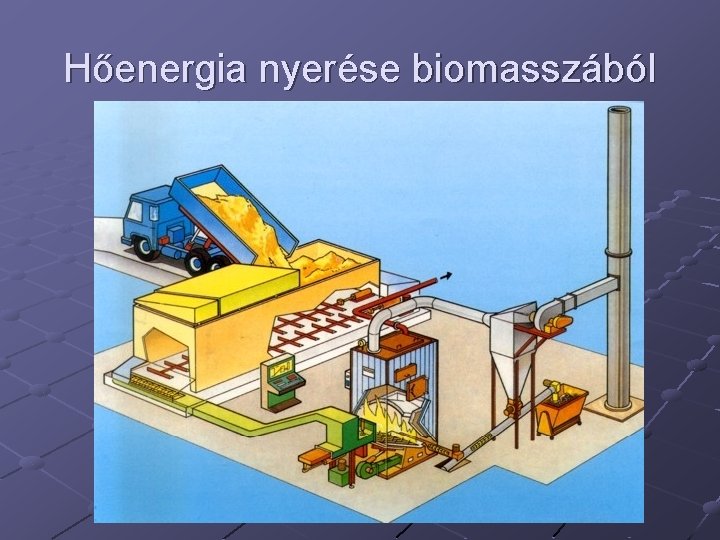 Hőenergia nyerése biomasszából